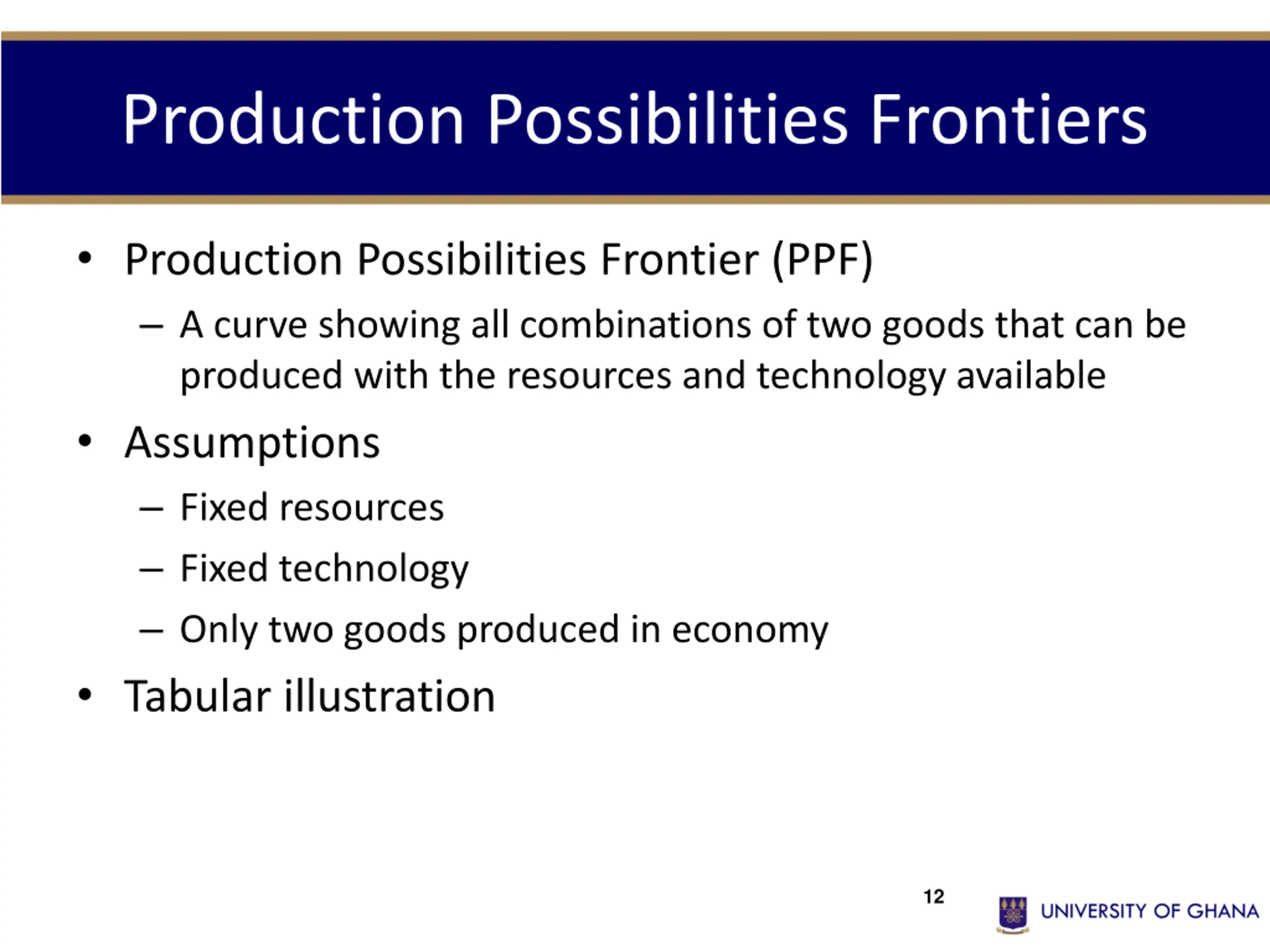 Production Possibilities Frontiers

• Production Possibilities Frontier (PPF)
– A curve showing all combinations of two goods that can be produced with the resources and technology available

• Assumptions
– Fixed resources
– Fixed technology
– Only two goods produced in economy

• Tabular illustration

12

UNIVERSITY OF GHANA